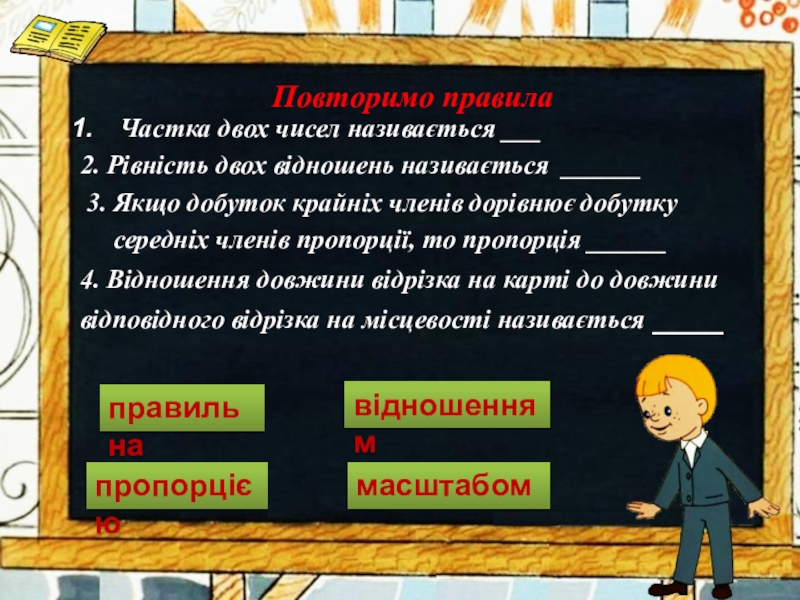 Повторимо правила

1. Частка двох чисел називається ___

2. Рівність двох відношень називається ______

3. Якщо добуток крайніх членів дорівнює добутку середніх членів пропорції, то пропорція ______

4. Відношення довжини відрізка на карті до довжини відповідного відрізка на місцевості називається _____

правильна

відношенням

пропорцією

масштабом